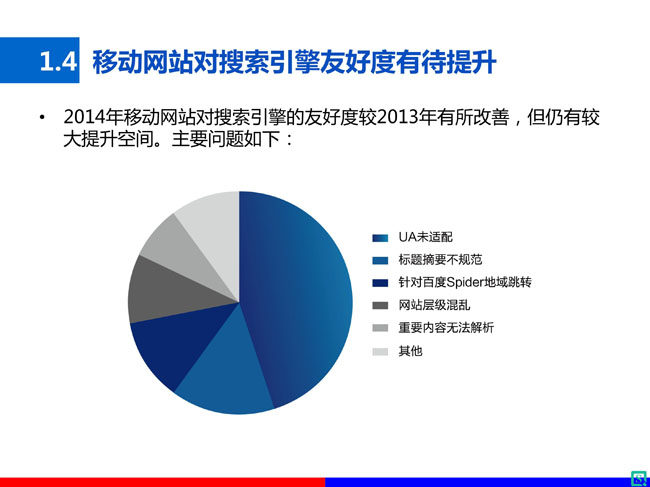 1.4 移动网站对搜索引擎友好度有待提升

• 2014年移动网站对搜索引擎的友好度较2013年有所改善，但仍有较大提升空间。主要问题如下：

UA未适配
标题摘要不规范
针对百度Spider地域跳转
网站层级混乱
重要内容无法解析
其他